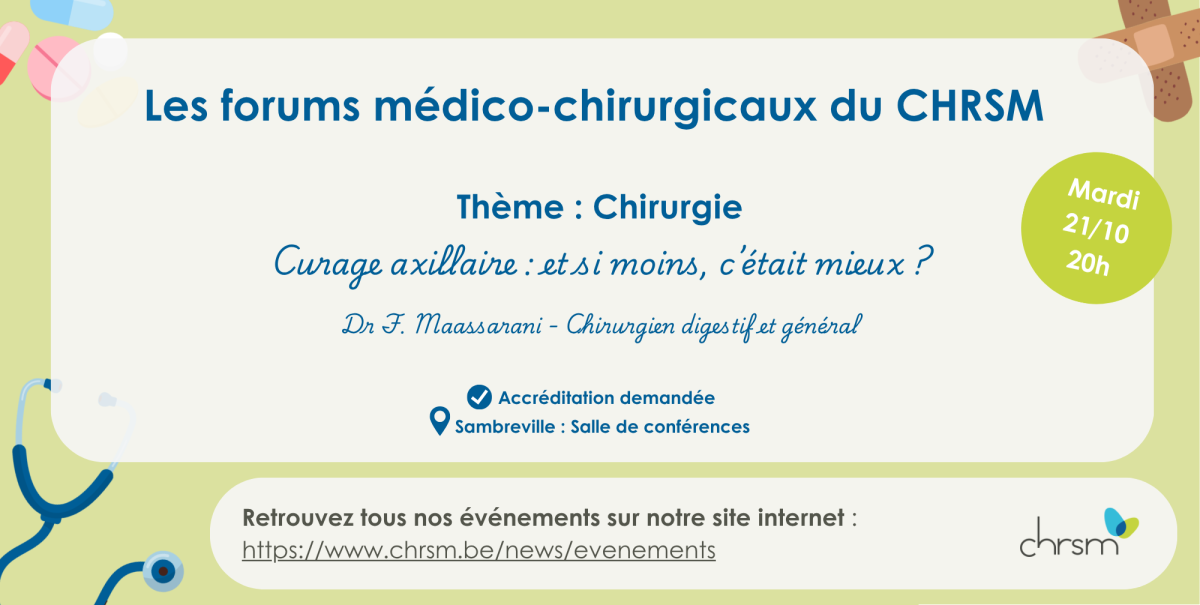 Les forums médico-chirurgicaux du CHRSM

Thème : Chirurgie

Curage axillaire : et si moins, c'était mieux ?

Dr F. Maassarani - Chirurgien digestif et général

Mardi 21/10 20h

Accréditation demandée

Sambreville : Salle de conférences

Retrouvez tous nos événements sur notre site internet : https://www.chrsm.be/news/evenements

chrsm